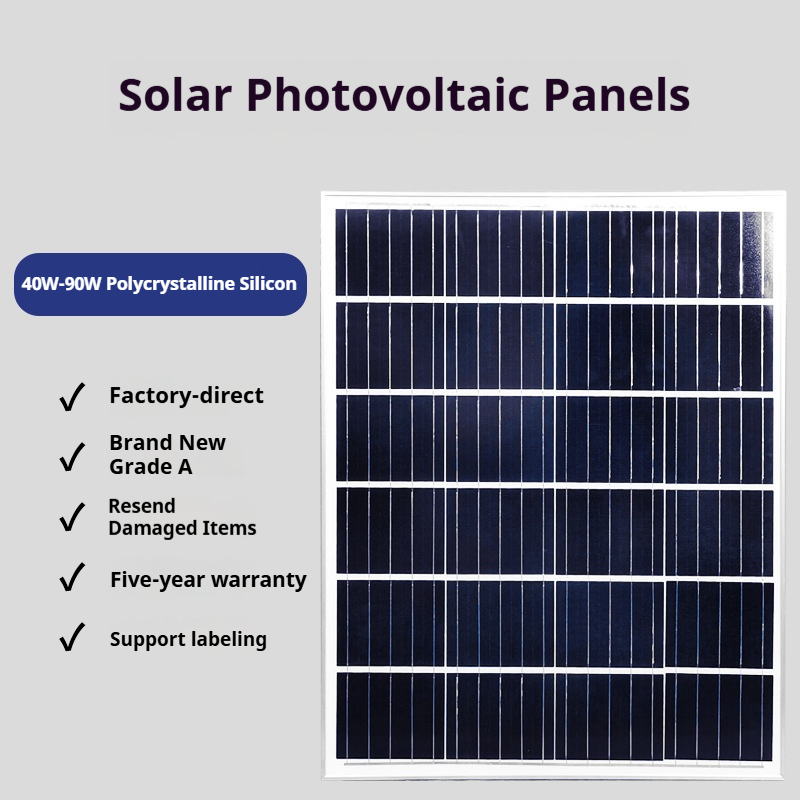 Solar Photovoltaic Panels

40W-90W Polycrystalline Silicon

✓ Factory-direct

✓ Brand New Grade A

✓ Resend Damaged Items

✓ Five-year warranty

✓ Support labeling